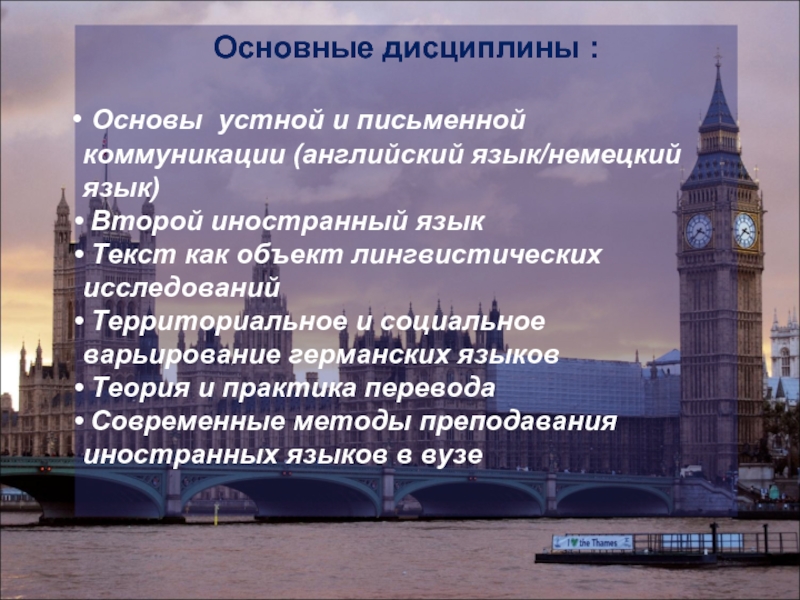 Основные дисциплины :

• Основы устной и письменной коммуникации (английский язык/немецкий язык)
• Второй иностранный язык
• Текст как объект лингвистических исследований
• Территориальное и социальное варьирование германских языков
• Теория и практика перевода
• Современные методы преподавания иностранных языков в вузе

I ♥ the Thames